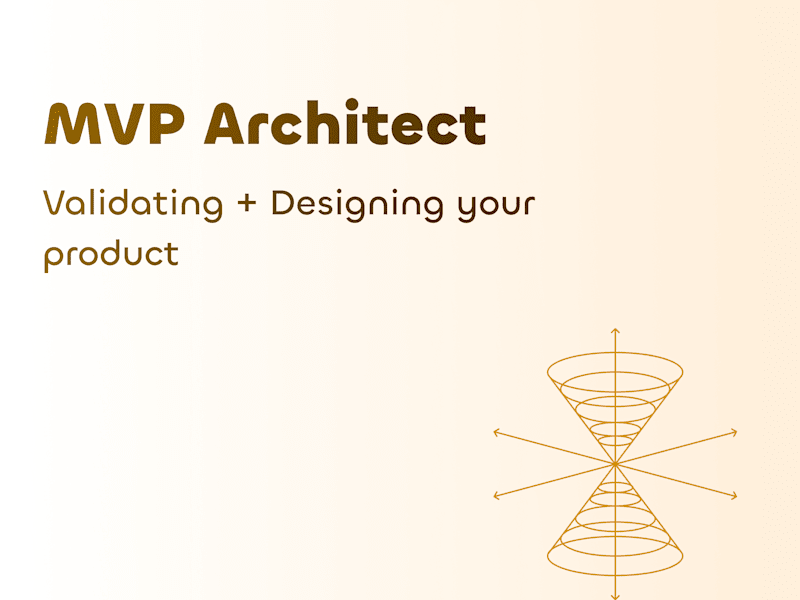 MVP Architect

Validating + Designing your product